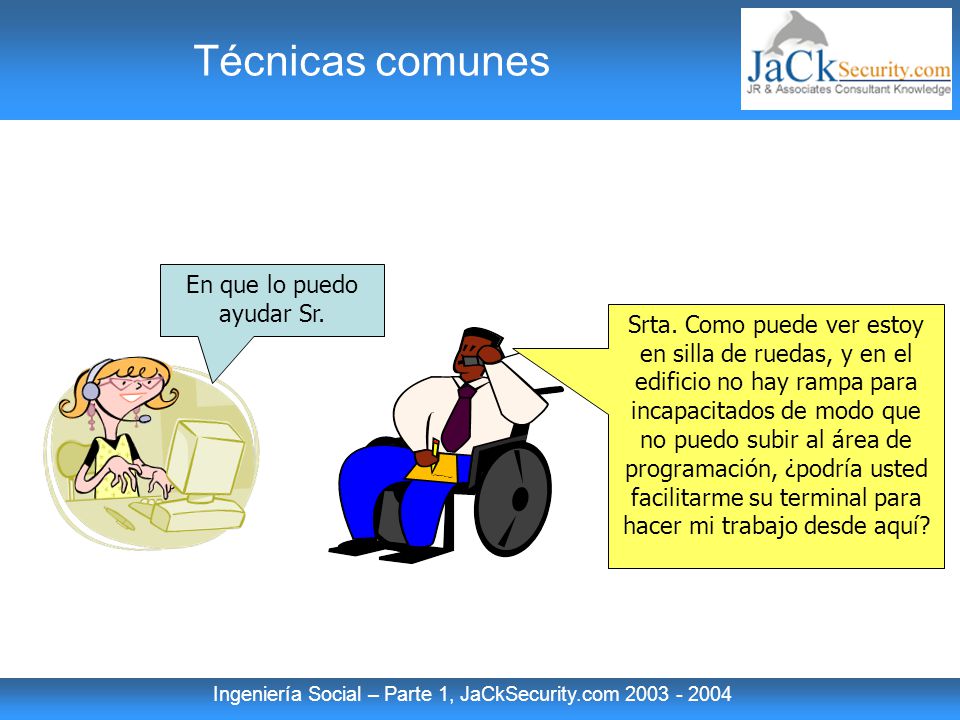 Técnicas comunes

JaCkSecurity.com
JR & Associates Consultant Knowledge

En que lo puedo ayudar Sr.

Srta. Como puede ver estoy en silla de ruedas, y en el edificio no hay rampa para incapacitados de modo que no puedo subir al área de programación, ¿podría usted facilitarme su terminal para hacer mi trabajo desde aquí?

Ingeniería Social – Parte 1, JaCkSecurity.com 2003 - 2004